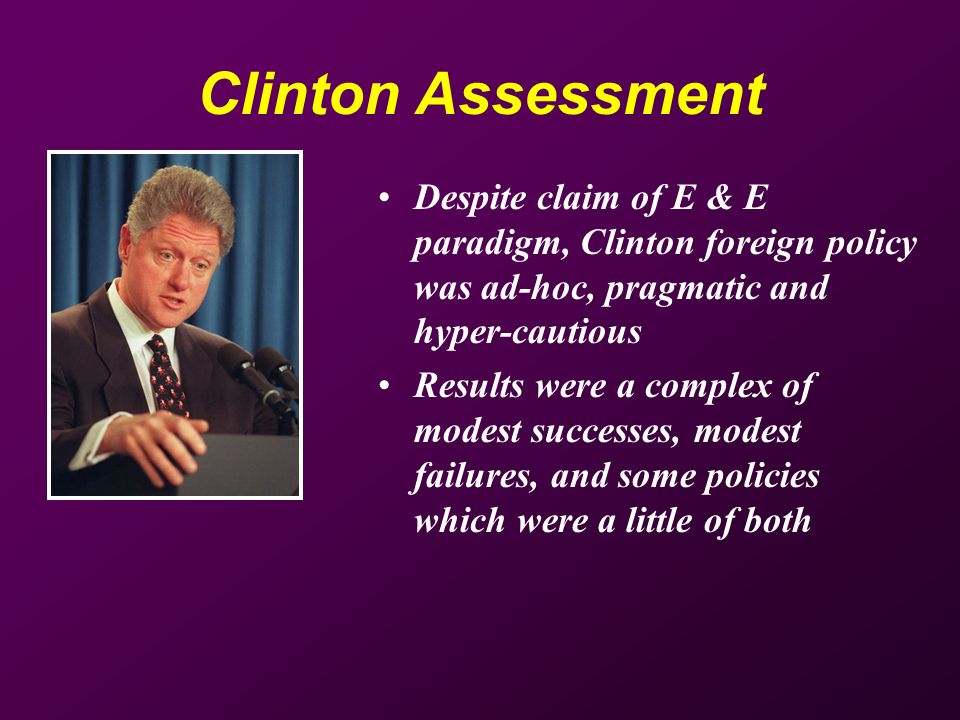 Clinton Assessment

• Despite claim of E & E paradigm, Clinton foreign policy was ad-hoc, pragmatic and hyper-cautious

• Results were a complex of modest successes, modest failures, and some policies which were a little of both